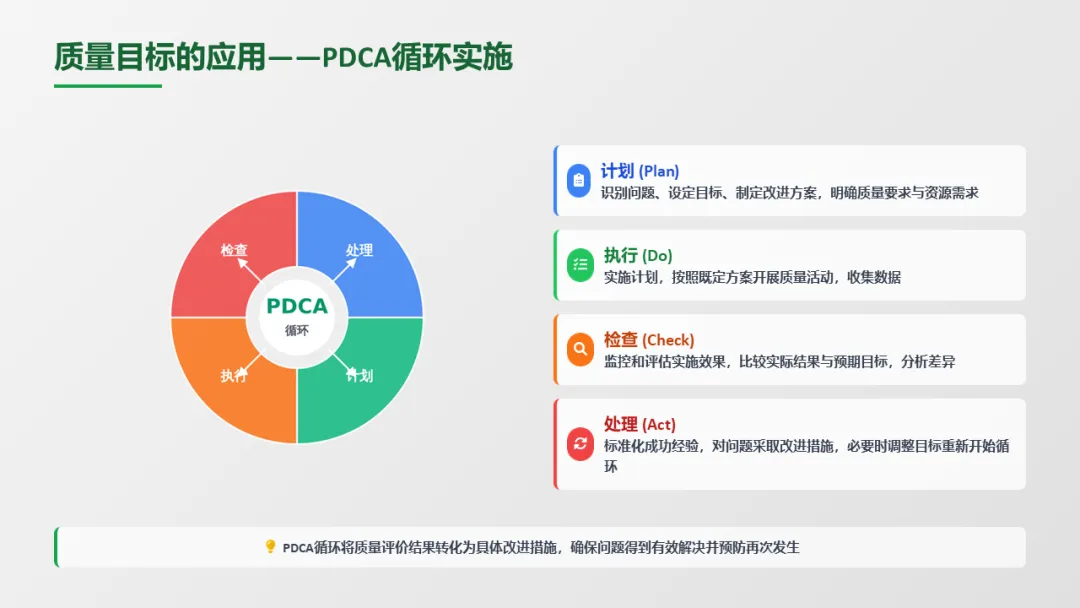 质量目标的应用——PDCA循环实施

检查

处理

PDCA
循环

执行

计划

计划 (Plan)
识别问题、设定目标、制定改进方案，明确质量要求与资源需求

执行 (Do)
实施计划，按照既定方案开展质量活动，收集数据

检查 (Check)
监控和评估实施效果，比较实际结果与预期目标，分析差异

处理 (Act)
标准化成功经验，对问题采取改进措施，必要时调整目标重新开始循环

PDCA循环将质量评价结果转化为具体改进措施，确保问题得到有效解决并预防再次发生